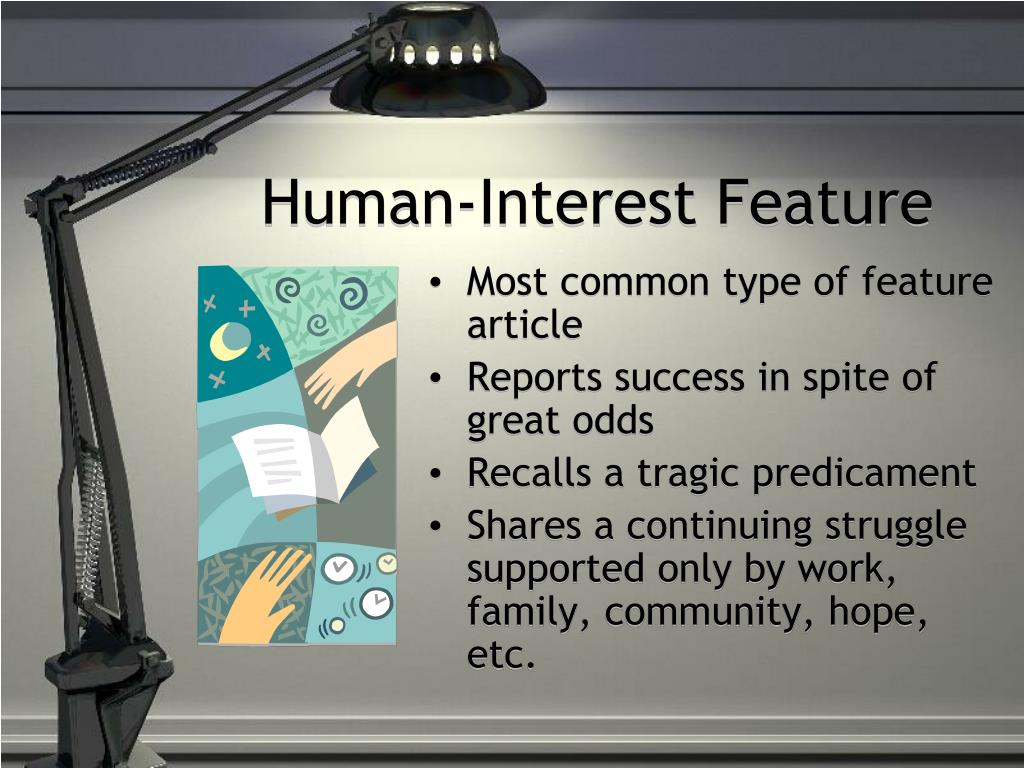 Human-Interest Feature

• Most common type of feature article
• Reports success in spite of great odds
• Recalls a tragic predicament
• Shares a continuing struggle supported only by work, family, community, hope, etc.